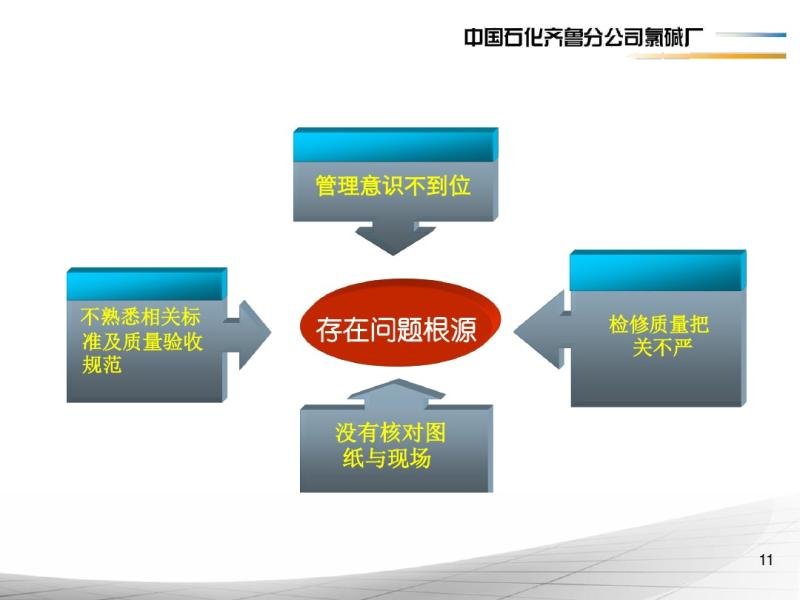 中国石化齐鲁分公司氯碱厂

管理意识不到位

不熟悉相关标准及质量验收规范

存在问题根源

检修质量把关不严

没有核对图纸与现场

11